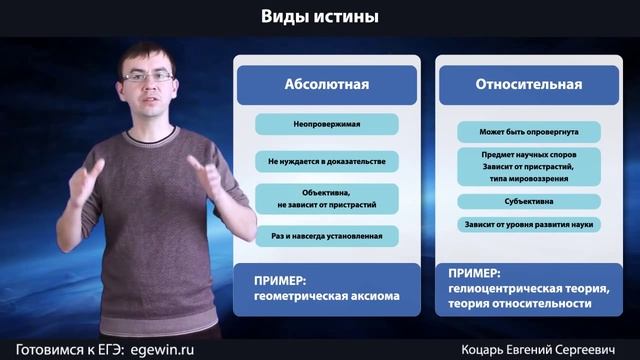 Виды истины

Абсолютная

Неопровержимая

Не нуждается в доказательстве

Объективна, не зависит от пристрастий

Раз и навсегда установленная

ПРИМЕР: геометрическая аксиома

Относительная

Может быть опровергнута

Предмет научных споров Зависит от пристрастий, типа мировоззрения

Субъективна

Зависит от уровня развития науки

ПРИМЕР: гелиоцентрическая теория, теория относительности

Готовимся к ЕГЭ: egewin.ru

Коцарь Евгений Сергеевич